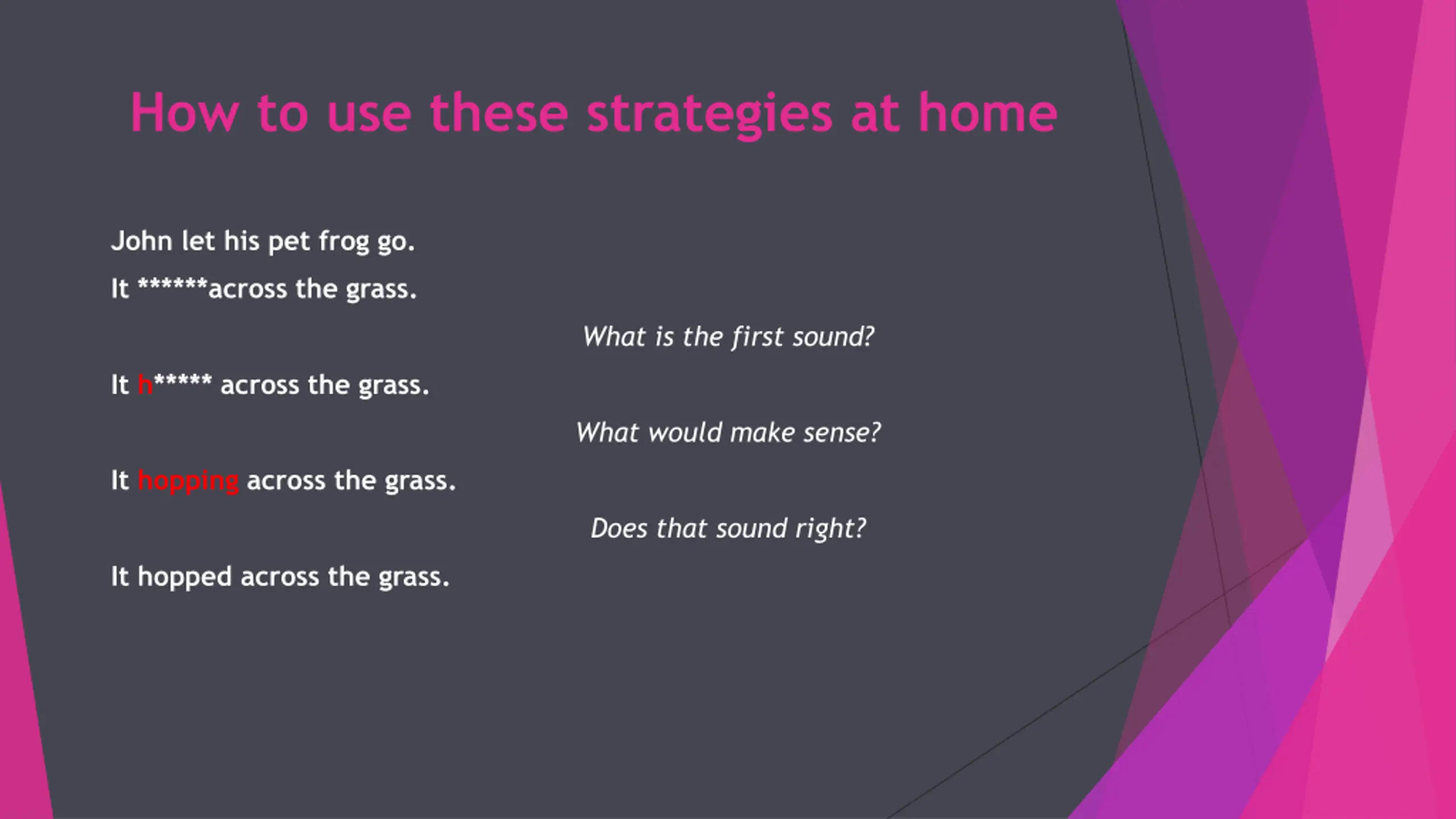 How to use these strategies at home

John let his pet frog go.

It ******across the grass.

What is the first sound?

It h***** across the grass.

What would make sense?

It hopping across the grass.

Does that sound right?

It hopped across the grass.